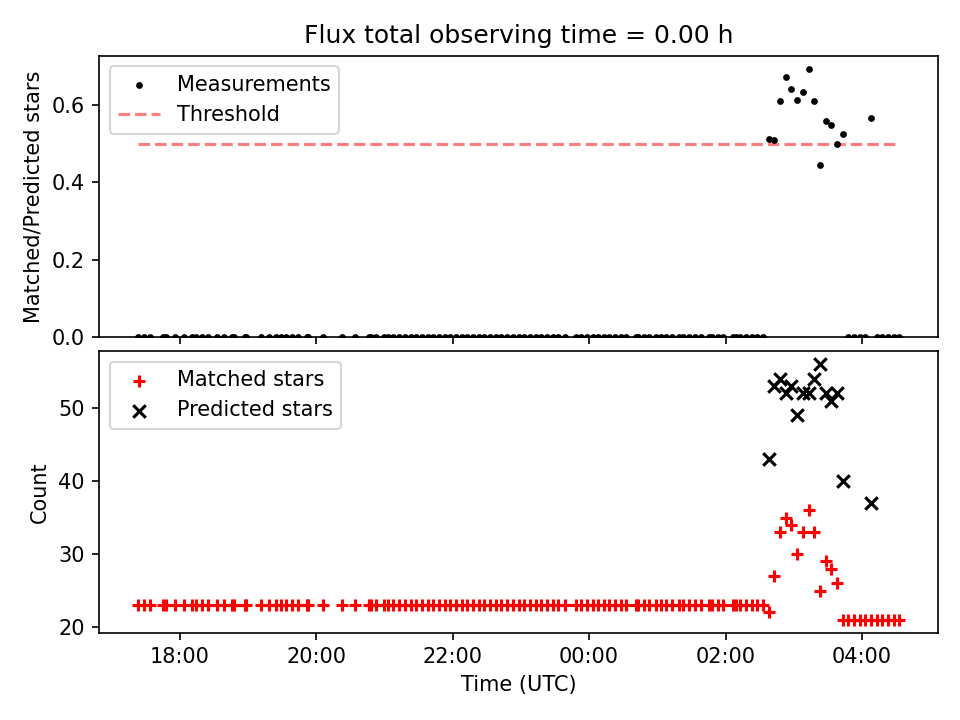 Flux total observing time = 0.00 h

Measurements
Threshold

Matched/Predicted stars

0.6
0.4
0.2
0.0

Matched stars
Predicted stars

Count

50
40
30
20

18:00
20:00
22:00
00:00
02:00
04:00

Time (UTC)